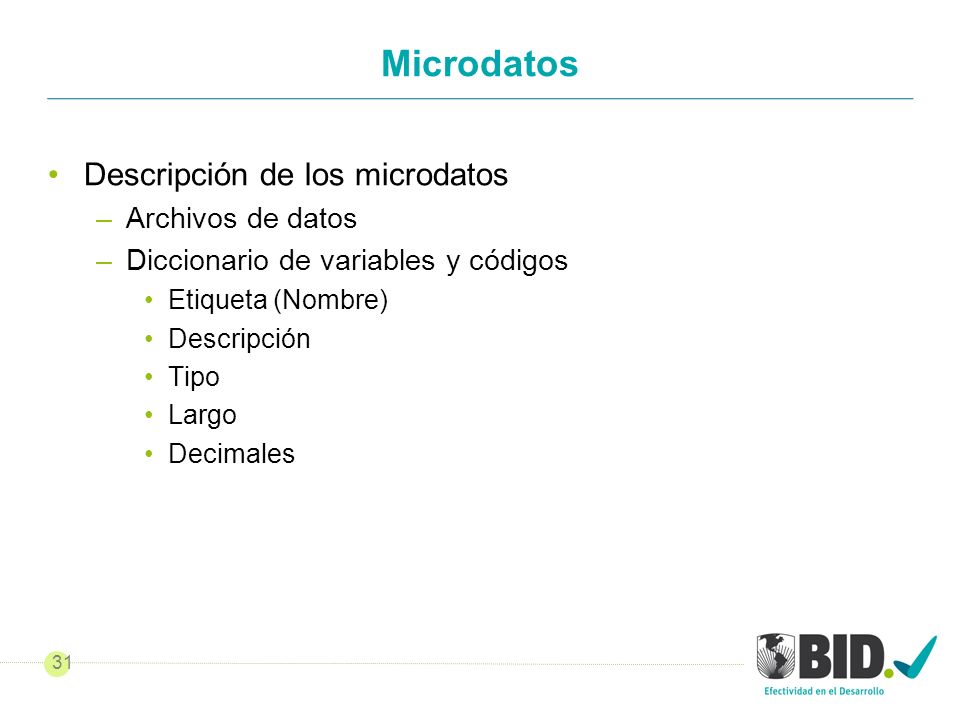 Microdatos

• Descripción de los microdatos
– Archivos de datos
– Diccionario de variables y códigos
• Etiqueta (Nombre)
• Descripción
• Tipo
• Largo
• Decimales

31

BID.
Efectividad en el Desarrollo